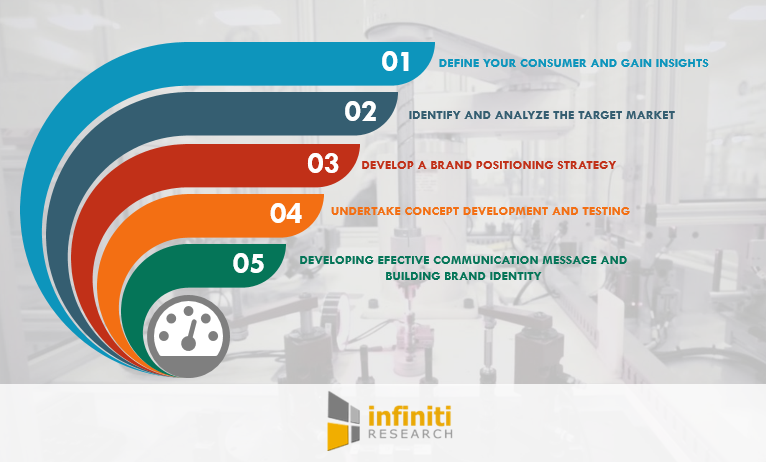 01 DEFINE YOUR CONSUMER AND GAIN INSIGHTS

02 IDENTIFY AND ANALYZE THE TARGET MARKET

03 DEVELOP A BRAND POSITIONING STRATEGY

04 UNDERTAKE CONCEPT DEVELOPMENT AND TESTING

05 DEVELOPING EFECTIVE COMMUNICATION MESSAGE AND BUILDING BRAND IDENTITY

infiniti RESEARCH